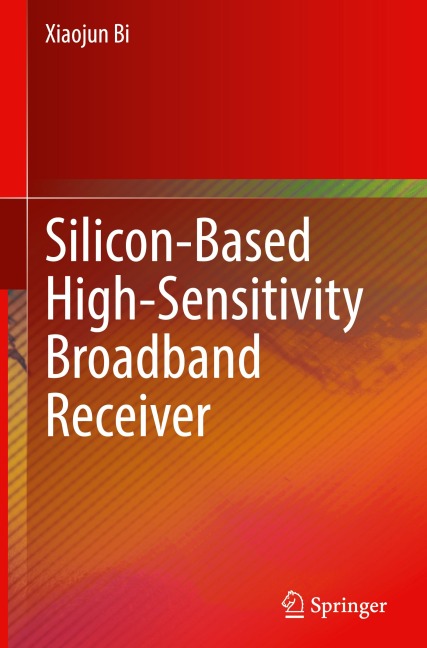 Xiaojun Bi

Silicon-Based High-Sensitivity Broadband Receiver

Springer